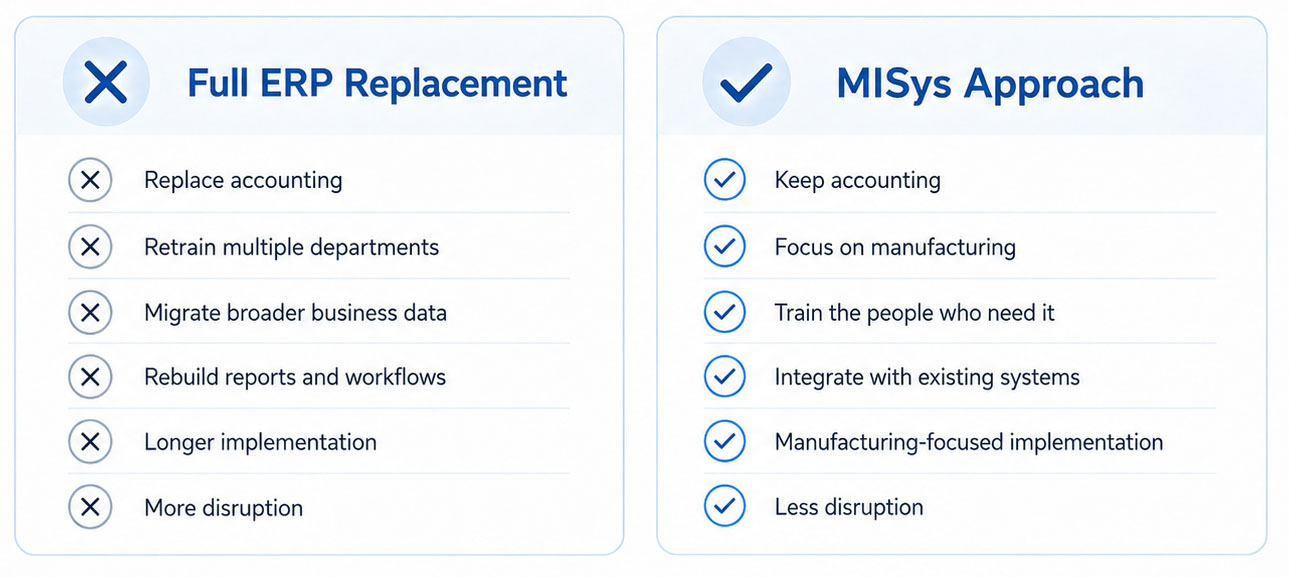 Full ERP Replacement

Replace accounting

Retrain multiple departments

Migrate broader business data

Rebuild reports and workflows

Longer implementation

More disruption

MISys Approach

Keep accounting

Focus on manufacturing

Train the people who need it

Integrate with existing systems

Manufacturing-focused implementation

Less disruption